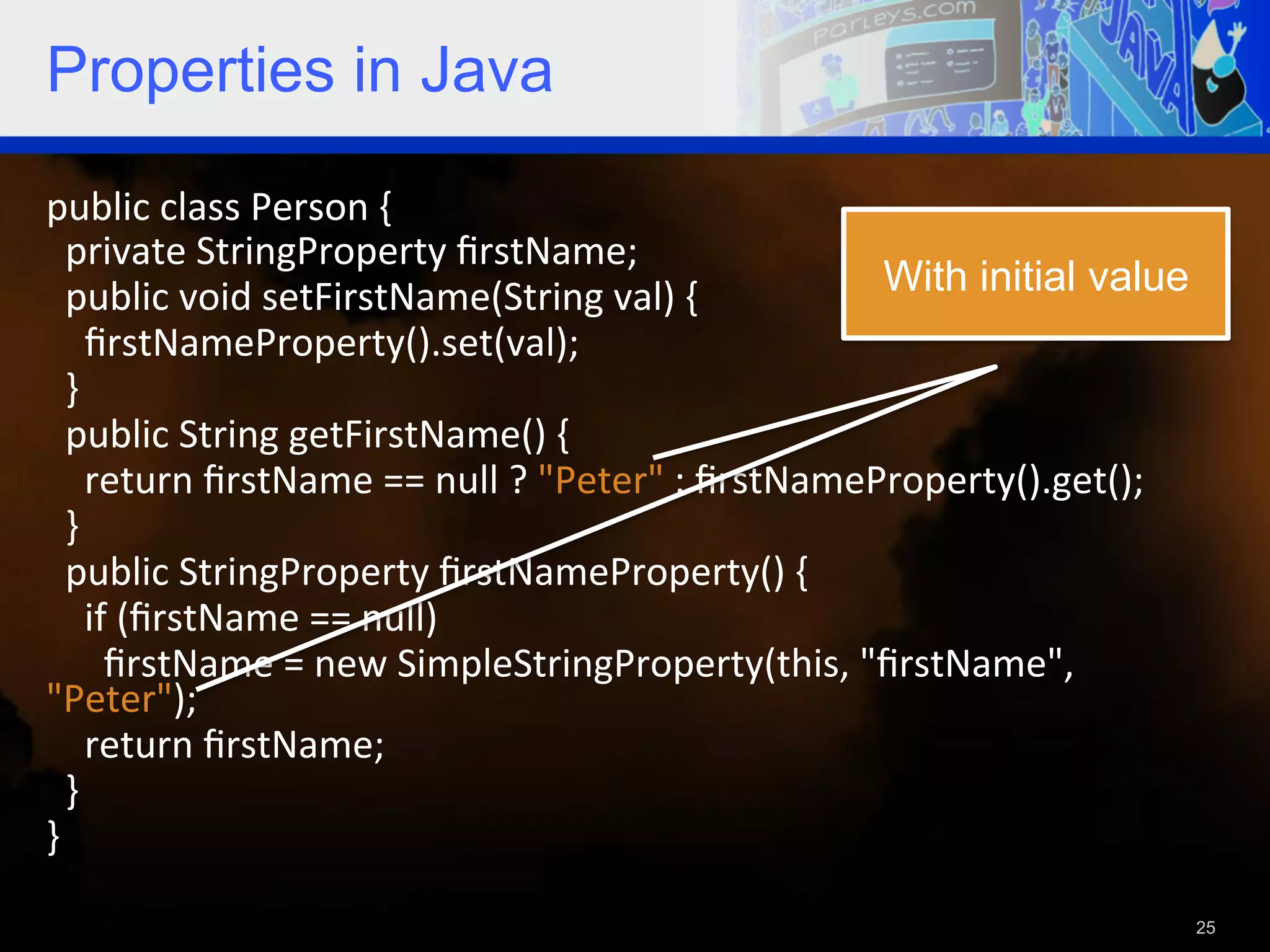 Properties in Java

parleys.com

JAVA

public class Person {
  private StringProperty firstName;
  public void setFirstName(String val) {
    firstNameProperty().set(val);
  }
  public String getFirstName() {
    return firstName == null ? "Peter" : firstNameProperty().get();
  }
  public StringProperty firstNameProperty() {
    if (firstName == null)
      firstName = new SimpleStringProperty(this, "firstName", "Peter");
    return firstName;
  }
}

With initial value

25